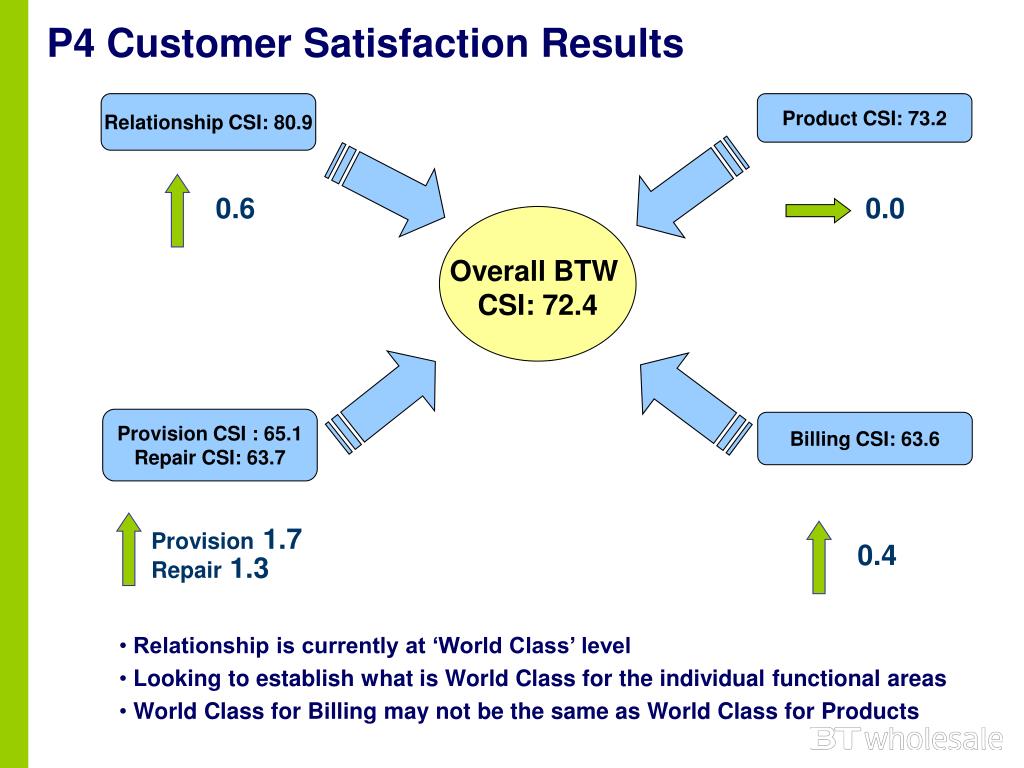 P4 Customer Satisfaction Results

Relationship CSI: 80.9

Product CSI: 73.2

0.6

0.0

Overall BTW CSI: 72.4

Provision CSI : 65.1
Repair CSI: 63.7

Billing CSI: 63.6

Provision 1.7
Repair 1.3

0.4

• Relationship is currently at ‘World Class’ level
• Looking to establish what is World Class for the individual functional areas
• World Class for Billing may not be the same as World Class for Products

BT wholesale